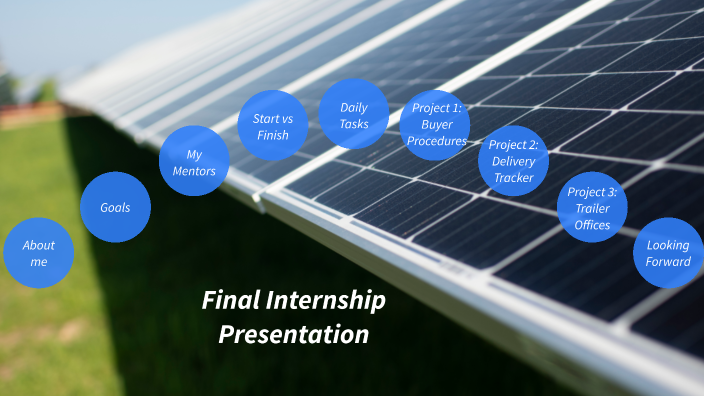 About me

Goals

My Mentors

Start vs Finish

Daily Tasks

Project 1: Buyer Procedures

Project 2: Delivery Tracker

Project 3: Trailer Offices

Looking Forward

Final Internship Presentation